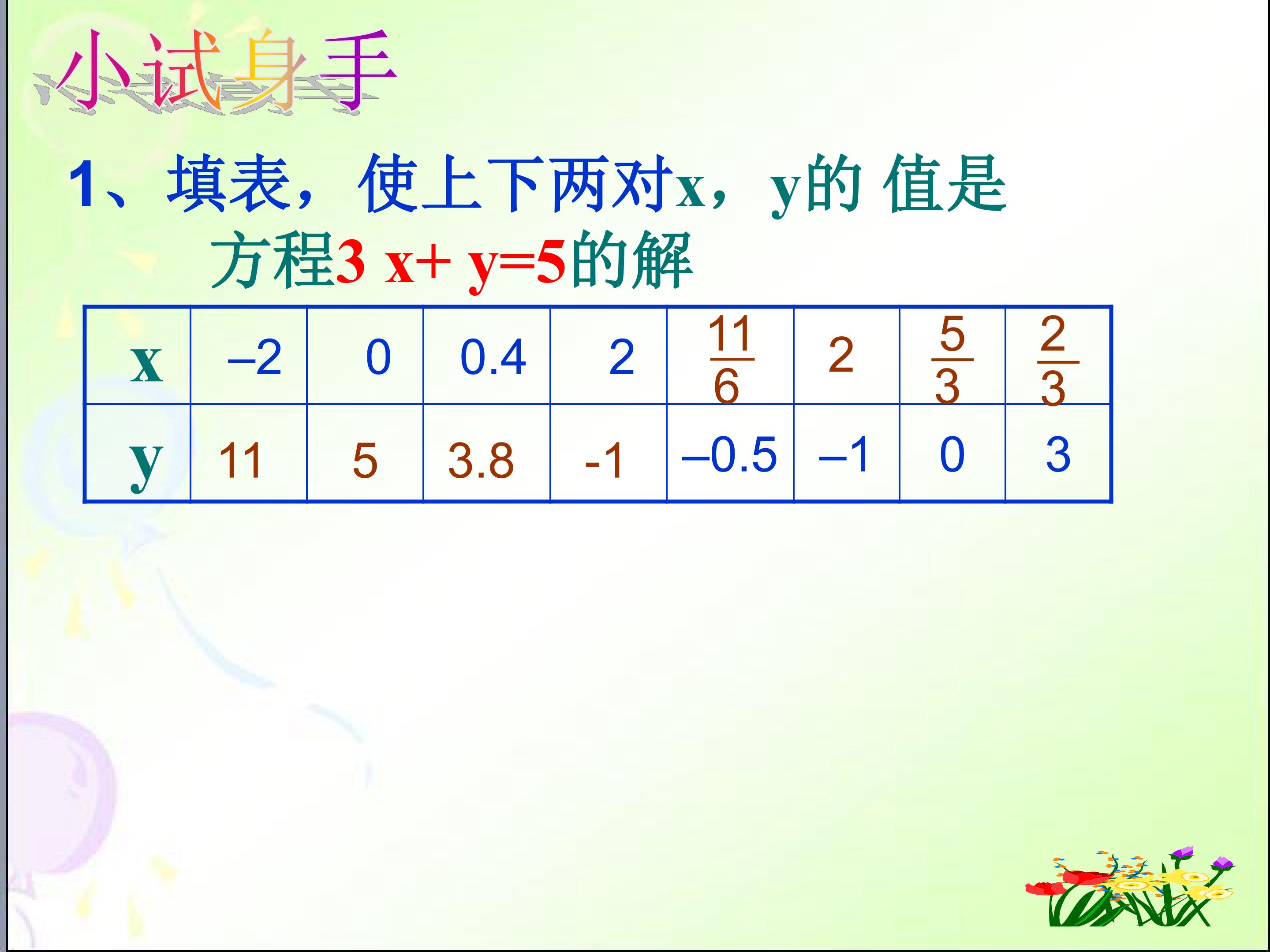 小试身手

1、填表，使上下两对x，y的 值是方程3 x+ y=5的解

| x | –2 | 0 | 0.4 | 2 | $\frac{11}{6}$ | 2 | $\frac{5}{3}$ | $\frac{2}{3}$ |
|---|---|---|---|---|---|---|---|---|
| y | 11 | 5 | 3.8 | -1 | –0.5 | –1 | 0 | 3 |